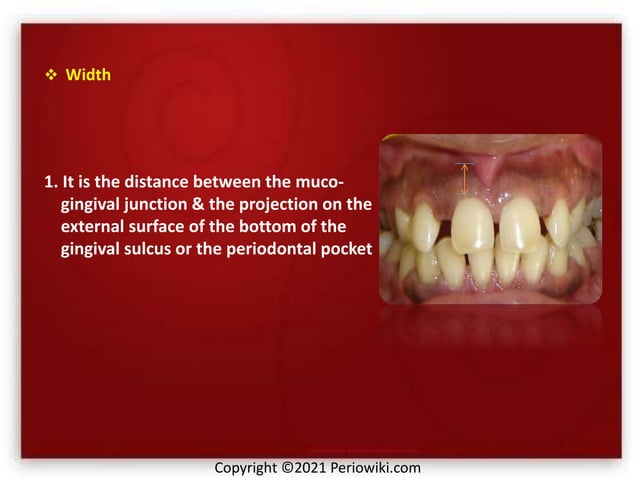 ❖ Width

1. It is the distance between the mucogingival junction & the projection on the external surface of the bottom of the gingival sulcus or the periodontal pocket

Copyright ©2021 Periowiki.com